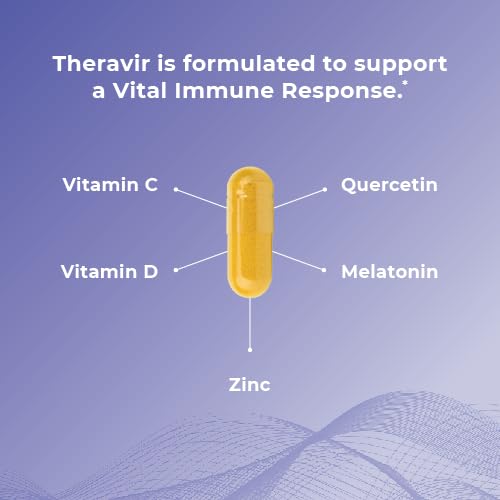 Theravir is formulated to support a Vital Immune Response.*

Vitamin C

Quercetin

Vitamin D

Melatonin

Zinc